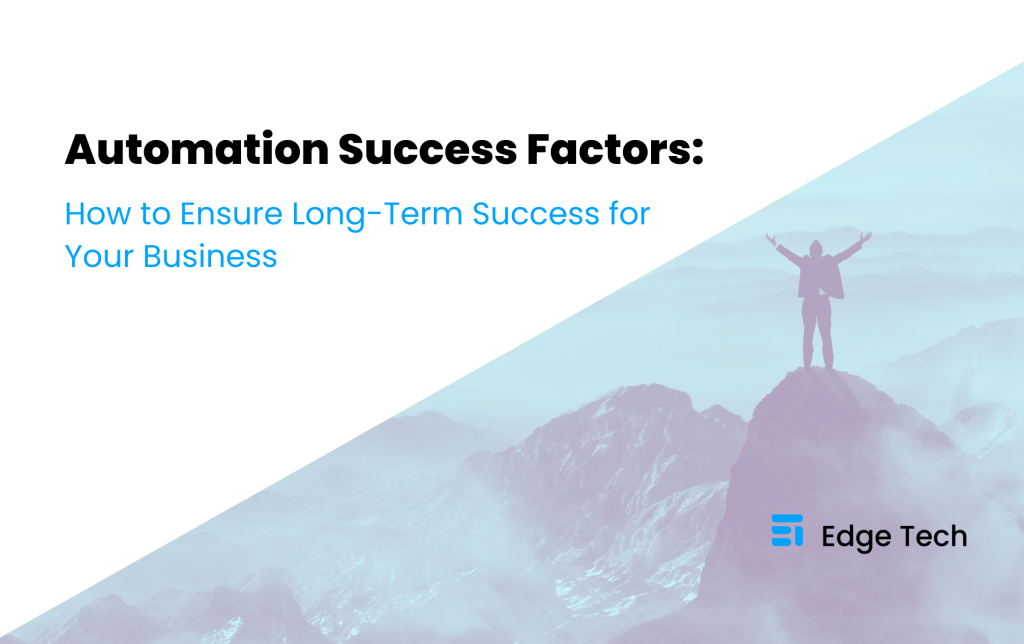 Automation Success Factors:

How to Ensure Long-Term Success for Your Business

Edge Tech